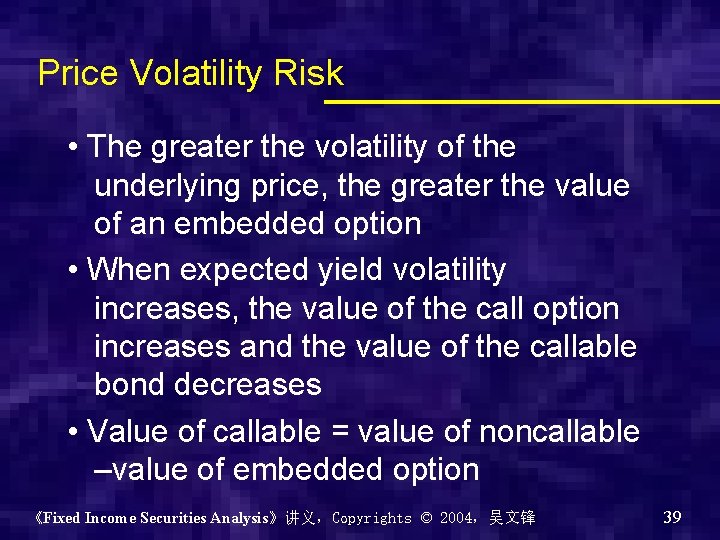 Price Volatility Risk

• The greater the volatility of the underlying price, the greater the value of an embedded option

• When expected yield volatility increases, the value of the call option increases and the value of the callable bond decreases

• Value of callable = value of noncallable –value of embedded option

《Fixed Income Securities Analysis》讲义，Copyrights © 2004，吴文锋

39